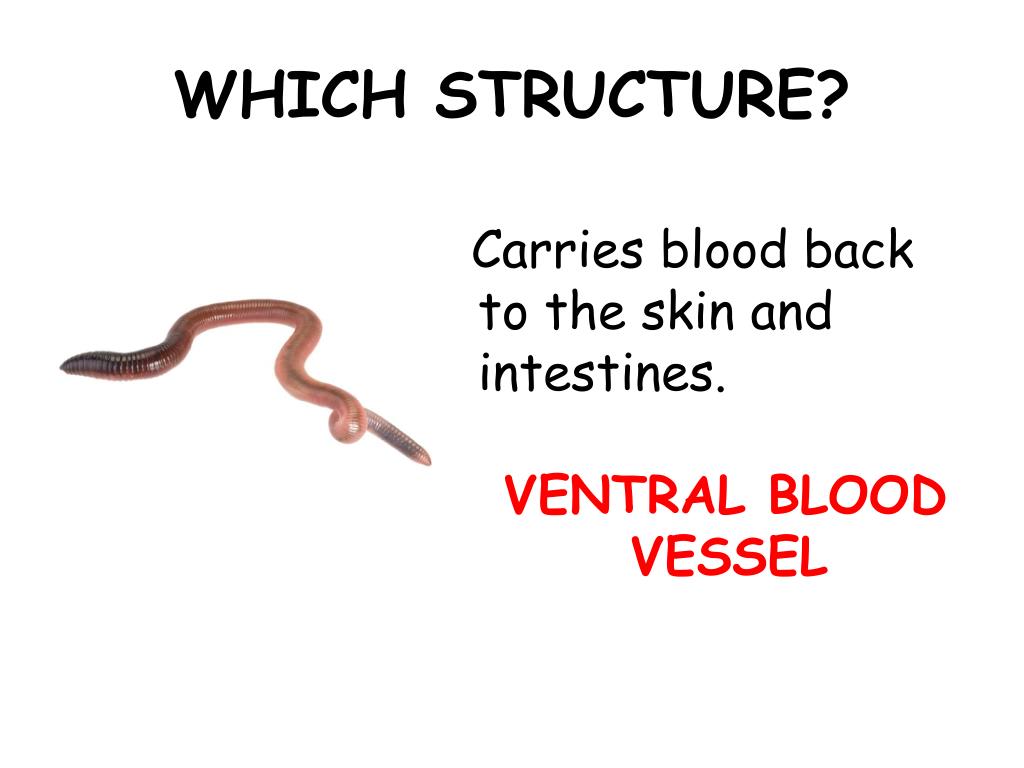 WHICH STRUCTURE?

Carries blood back to the skin and intestines.

VENTRAL BLOOD VESSEL